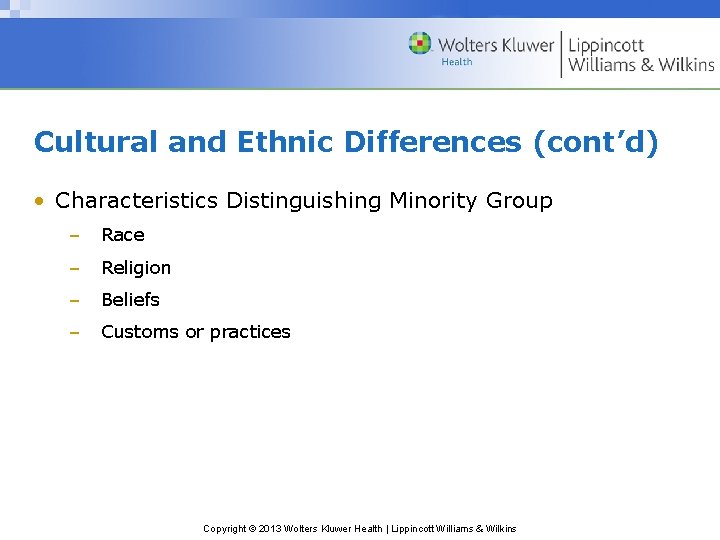 Wolters Kluwer Health | Lippincott Williams & Wilkins

Cultural and Ethnic Differences (cont'd)

• Characteristics Distinguishing Minority Group
– Race
– Religion
– Beliefs
– Customs or practices

Copyright © 2013 Wolters Kluwer Health | Lippincott Williams & Wilkins